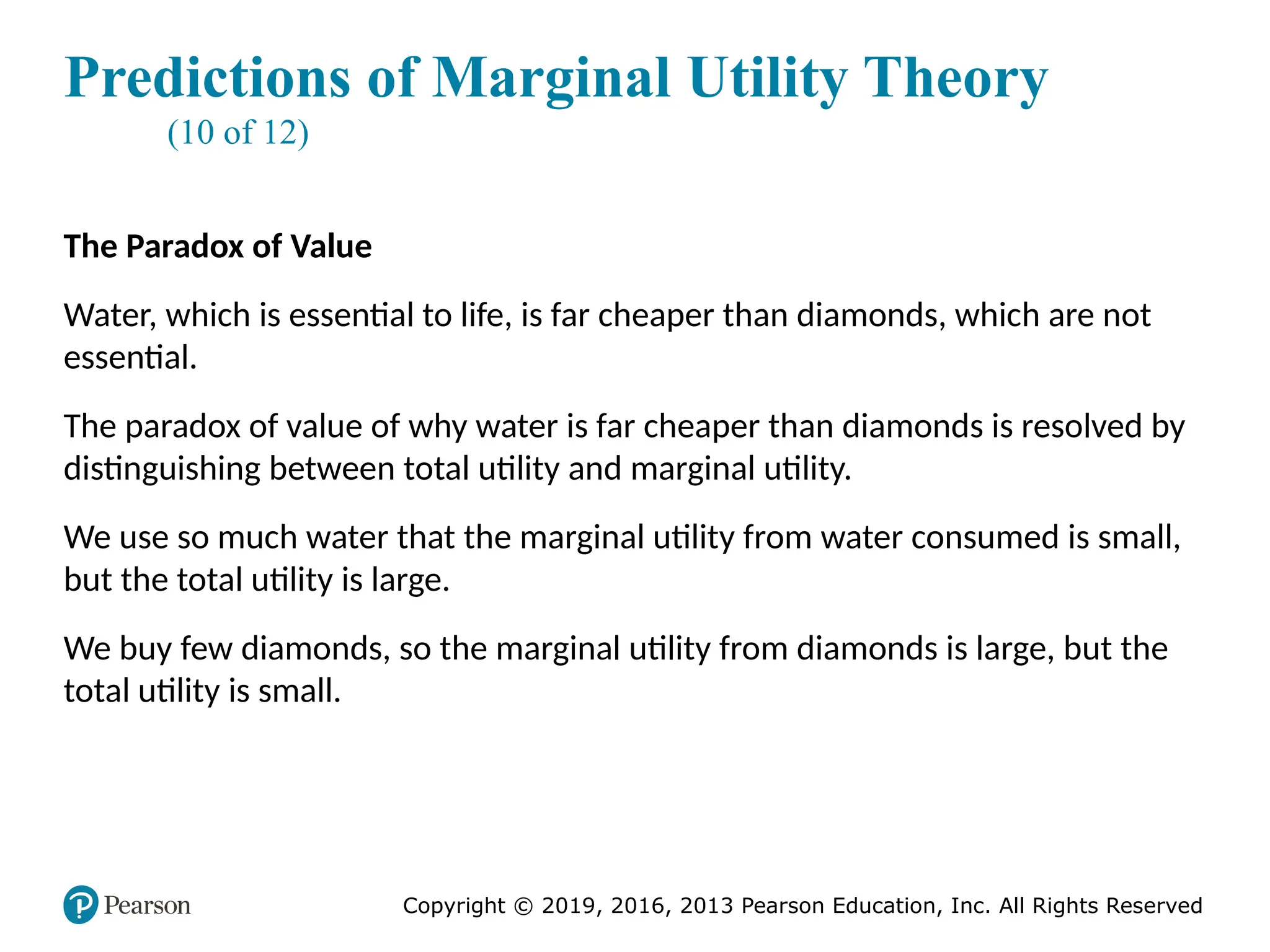 Predictions of Marginal Utility Theory
(10 of 12)

The Paradox of Value

Water, which is essential to life, is far cheaper than diamonds, which are not essential.

The paradox of value of why water is far cheaper than diamonds is resolved by distinguishing between total utility and marginal utility.

We use so much water that the marginal utility from water consumed is small, but the total utility is large.

We buy few diamonds, so the marginal utility from diamonds is large, but the total utility is small.

Pearson

Copyright © 2019, 2016, 2013 Pearson Education, Inc. All Rights Reserved